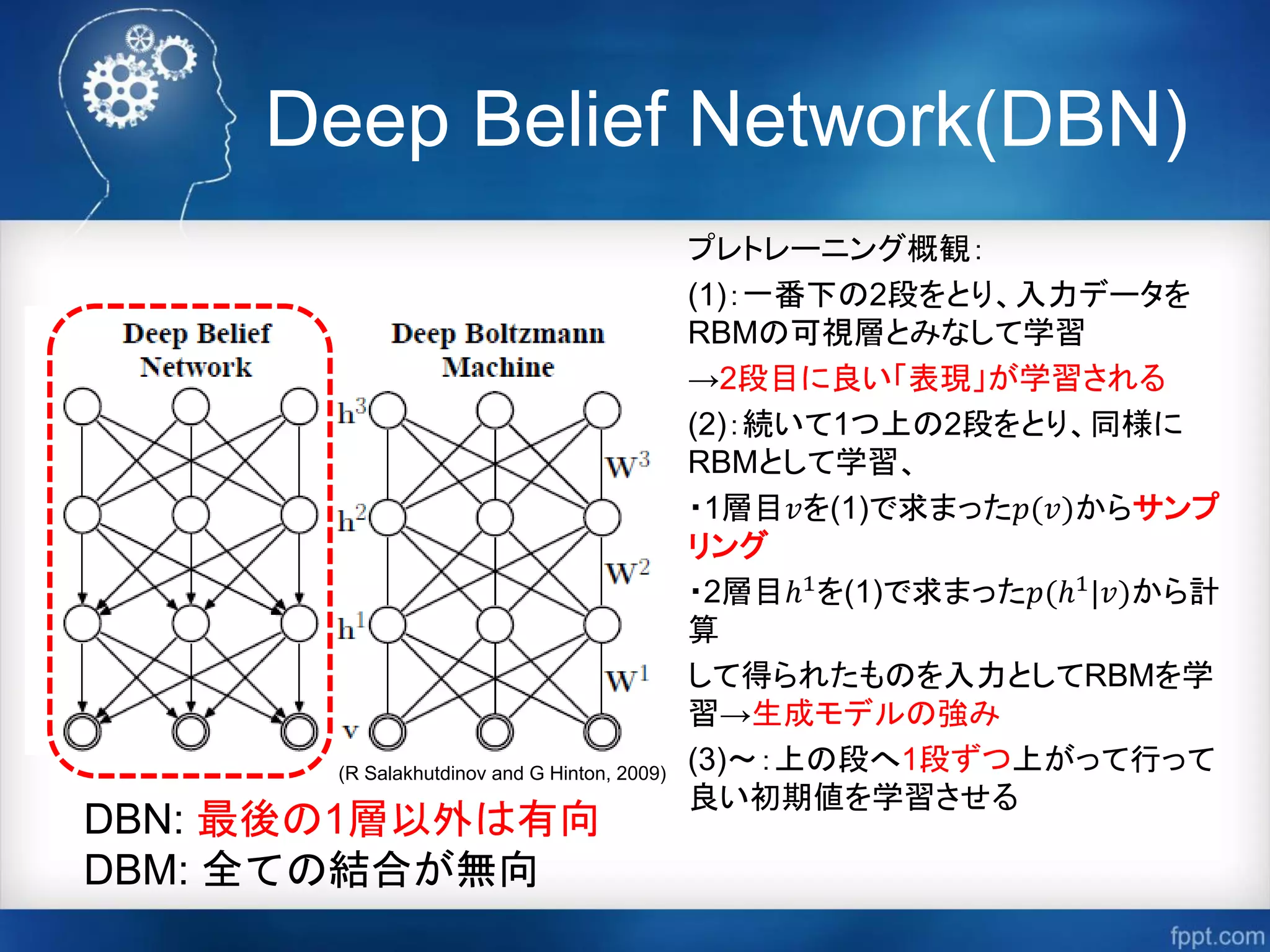 Deep Belief Network(DBN)

Deep Belief Network

Deep Boltzmann Machine

$h^3$
$h^2$
$h^1$
v

$W^3$
$W^2$
$W^1$

(R Salakhutdinov and G Hinton, 2009)

DBN: 最後の1層以外は有向
DBM: 全ての結合が無向

プレトレーニング概観:

(1):一番下の2段をとり、入力データをRBMの可視層とみなして学習

→2段目に良い「表現」が学習される

(2):続いて1つ上の2段をとり、同様にRBMとして学習、

・1層目$v$を(1)で求まった$p(v)$からサンプリング

・2層目$h^1$を(1)で求まった$p(h^1|v)$から計算

して得られたものを入力としてRBMを学習→生成モデルの強み

(3)~:上の段へ1段ずつ上がって行って良い初期値を学習させる

fppt.com